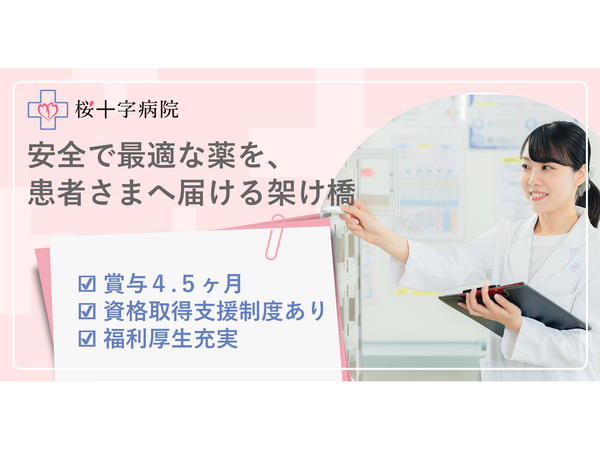 桜十字病院

安全で最適な薬を、
患者さまへ届ける架け橋

☑ 賞与4.5ヶ月
☑ 資格取得支援制度あり
☑ 福利厚生充実